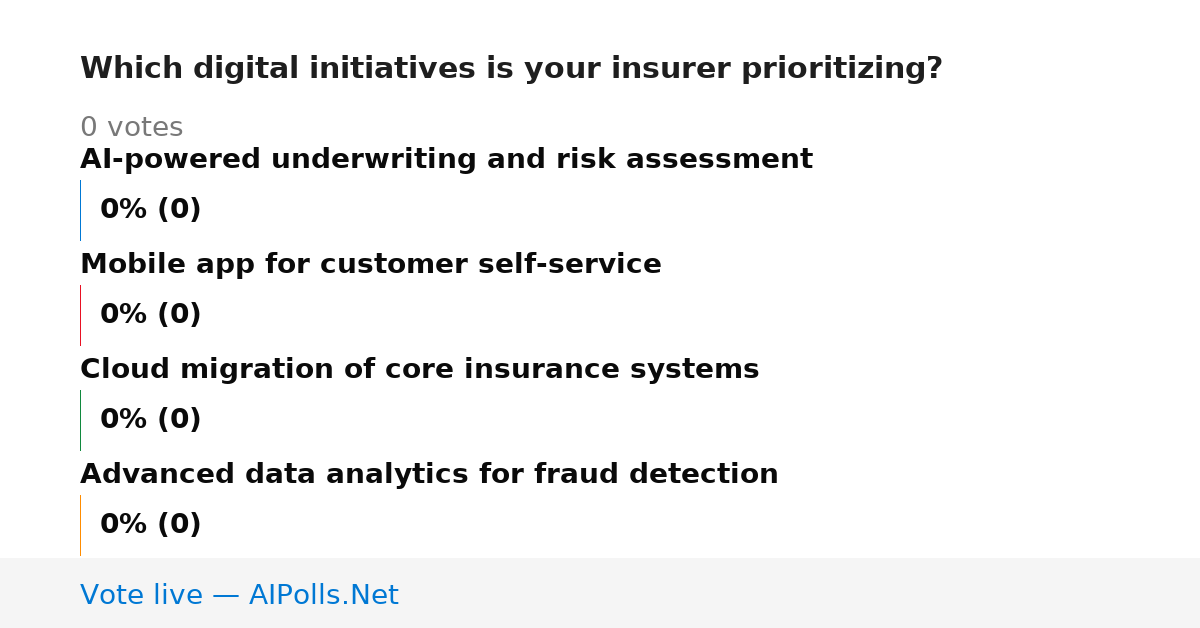 Which digital initiatives is your insurer prioritizing?

0 votes

AI-powered underwriting and risk assessment

0% (0)

Mobile app for customer self-service

0% (0)

Cloud migration of core insurance systems

0% (0)

Advanced data analytics for fraud detection

0% (0)

Vote live — AIPolls.Net